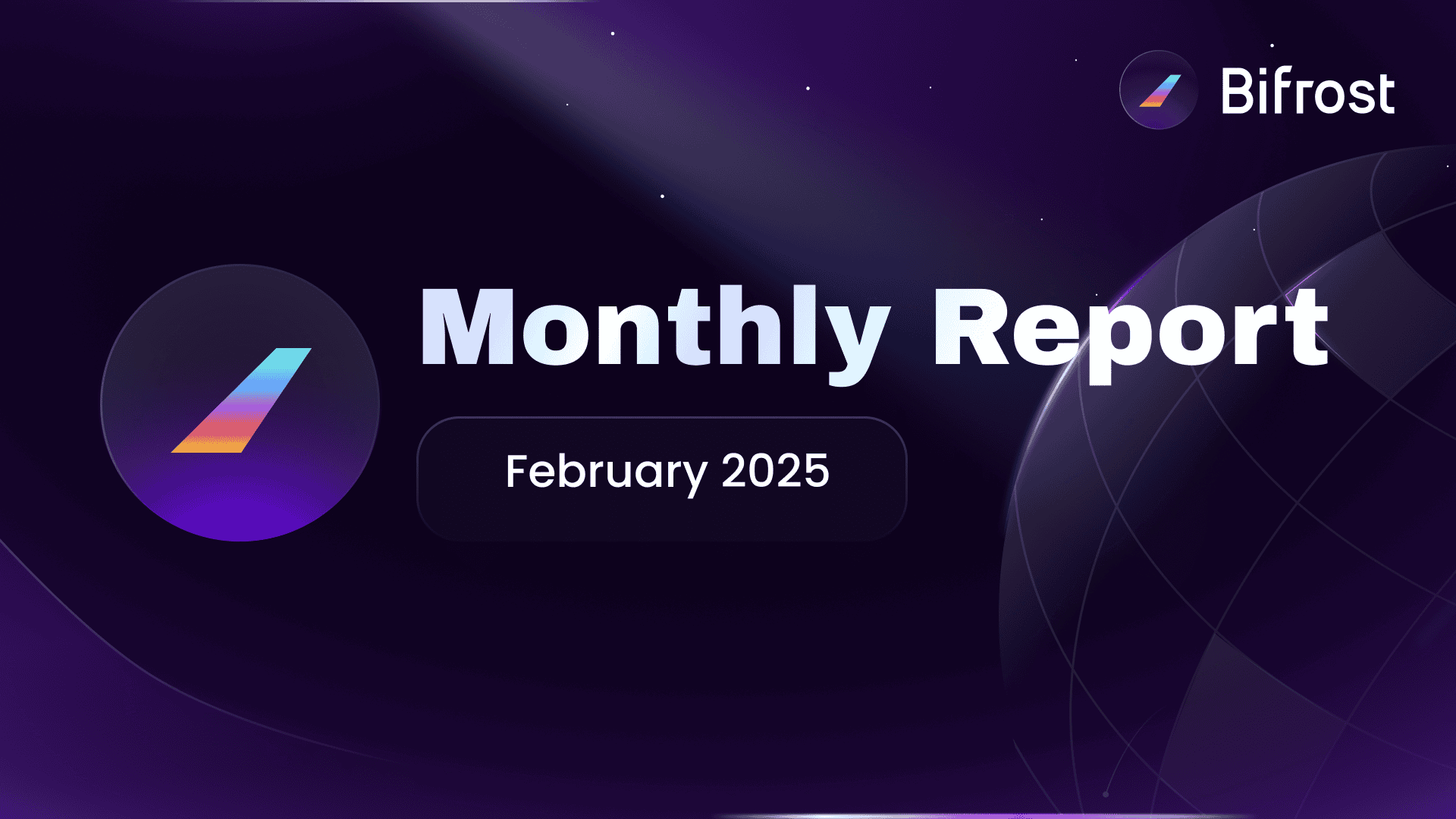 Bifrost

Monthly Report

February 2025